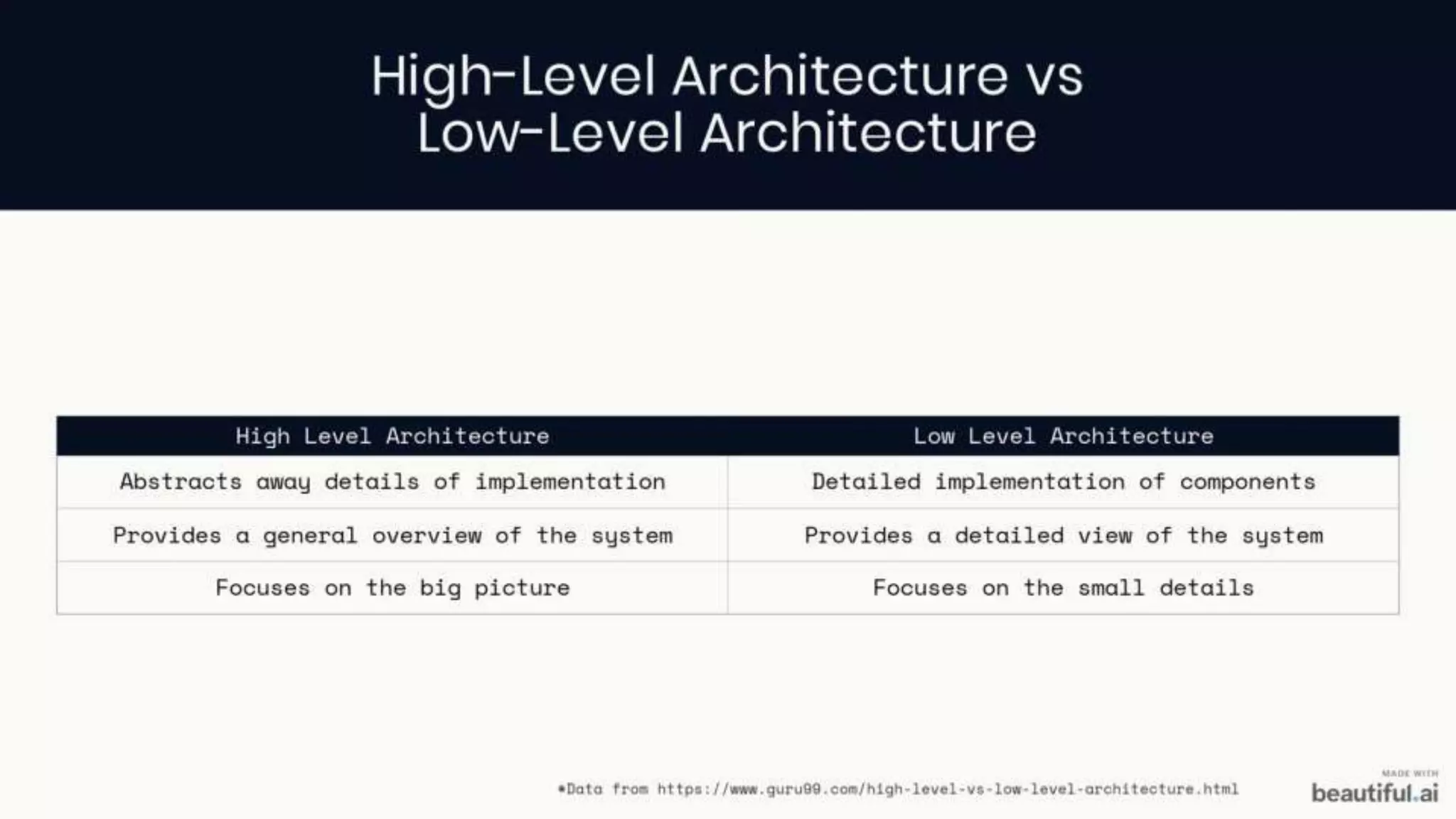 High-Level Architecture vs Low-Level Architecture

| High Level Architecture | Low Level Architecture |
|---|---|
| Abstracts away details of implementation | Detailed implementation of components |
| Provides a general overview of the system | Provides a detailed view of the system |
| Focuses on the big picture | Focuses on the small details |

*Data from https://www.guru99.com/high-level-vs-low-level-architecture.html

MADE WITH
beautiful.ai